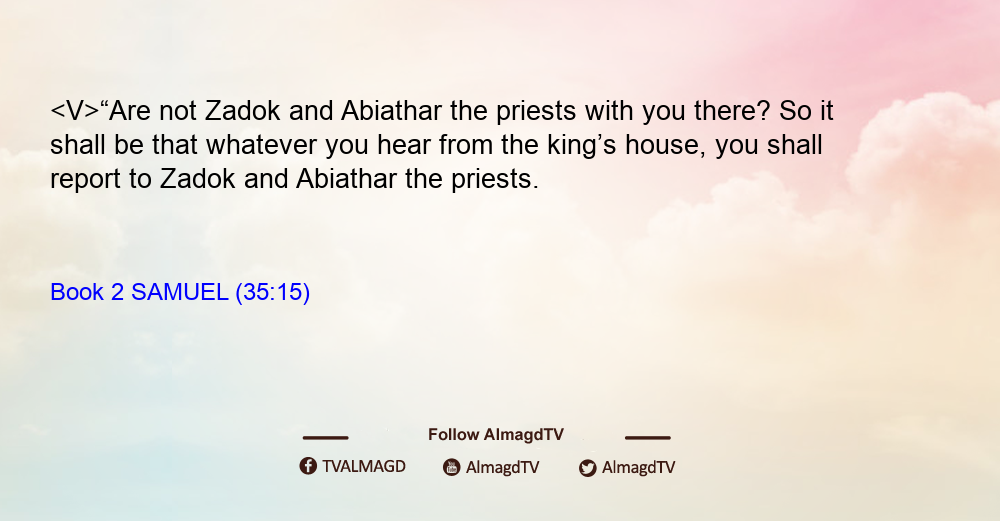 <V>“Are not Zadok and Abiathar the priests with you there? So it shall be that whatever you hear from the king’s house, you shall report to Zadok and Abiathar the priests.

Book 2 SAMUEL (35:15)

Follow AlmagdTV

TVALMAGD AlmagdTV AlmagdTV